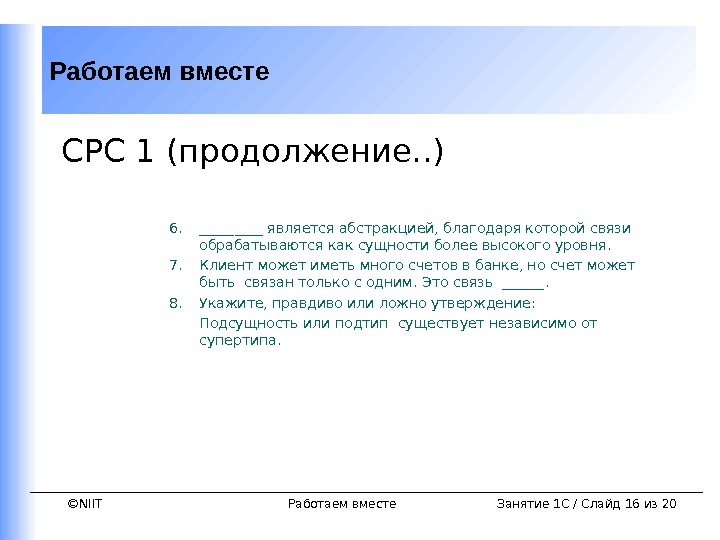 Работаем вместе

СРС 1 (продолжение..)

6. ________ является абстракцией, благодаря которой связи обрабатываются как сущности более высокого уровня.

7. Клиент может иметь много счетов в банке, но счет может быть связан только с одним. Это связь ______.

8. Укажите, правдиво или ложно утверждение:

Подсущность или подтип существует независимо от супертипа.

©NIIT Работаем вместе Занятие 1С / Слайд 16 из 20